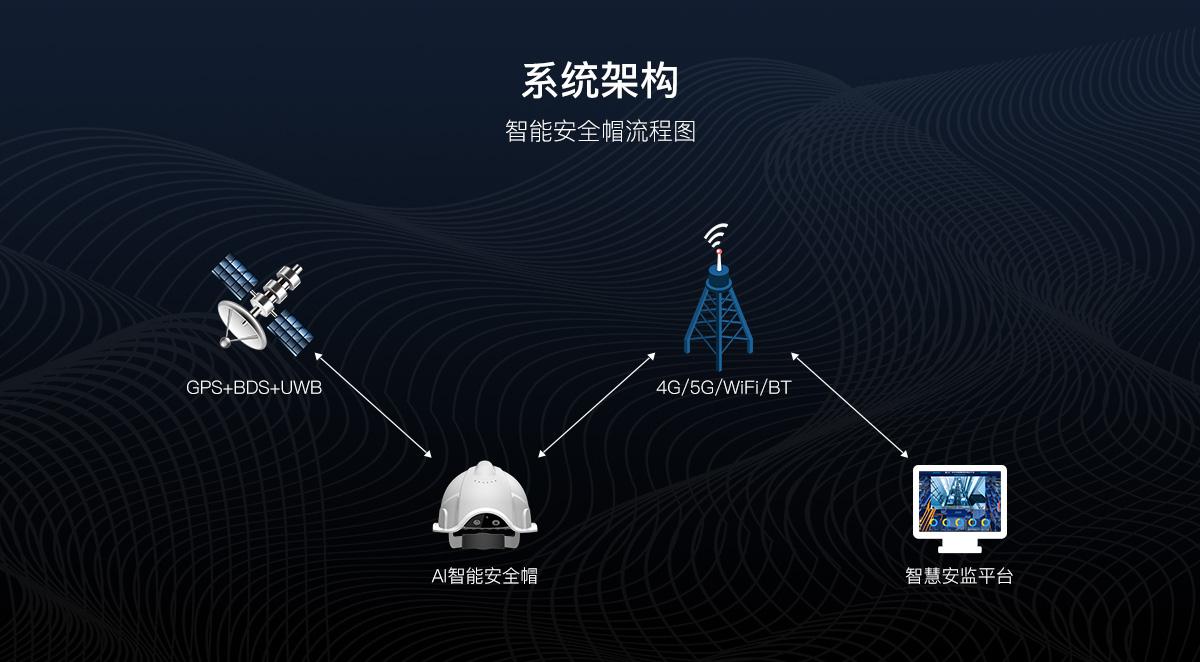 系统架构

智能安全帽流程图

GPS+BDS+UWB

4G/5G/WiFi/BT

AI智能安全帽

智慧安监平台